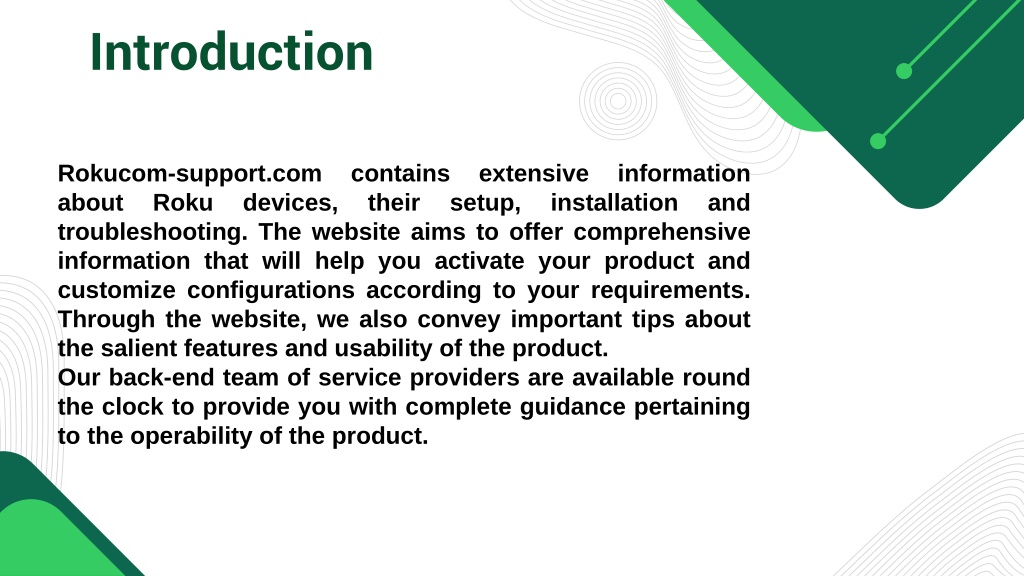 Introduction

Rokucom-support.com contains extensive information about Roku devices, their setup, installation and troubleshooting. The website aims to offer comprehensive information that will help you activate your product and customize configurations according to your requirements. Through the website, we also convey important tips about the salient features and usability of the product.
Our back-end team of service providers are available round the clock to provide you with complete guidance pertaining to the operability of the product.